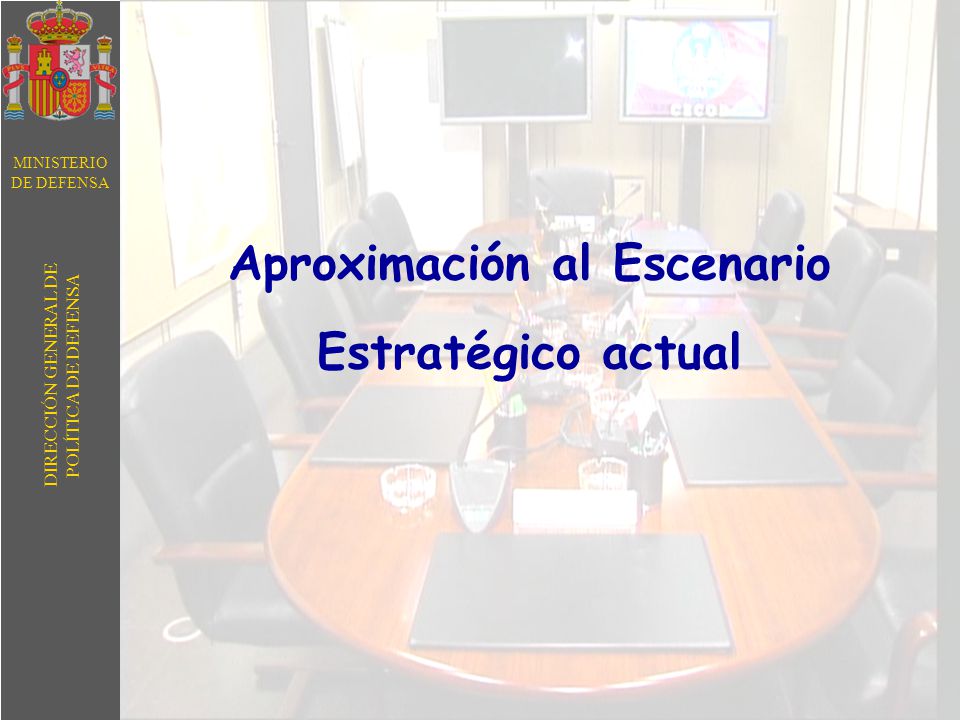 MINISTERIO DE DEFENSA

DIRECCIÓN GENERAL DE POLÍTICA DE DEFENSA

Aproximación al Escenario Estratégico actual